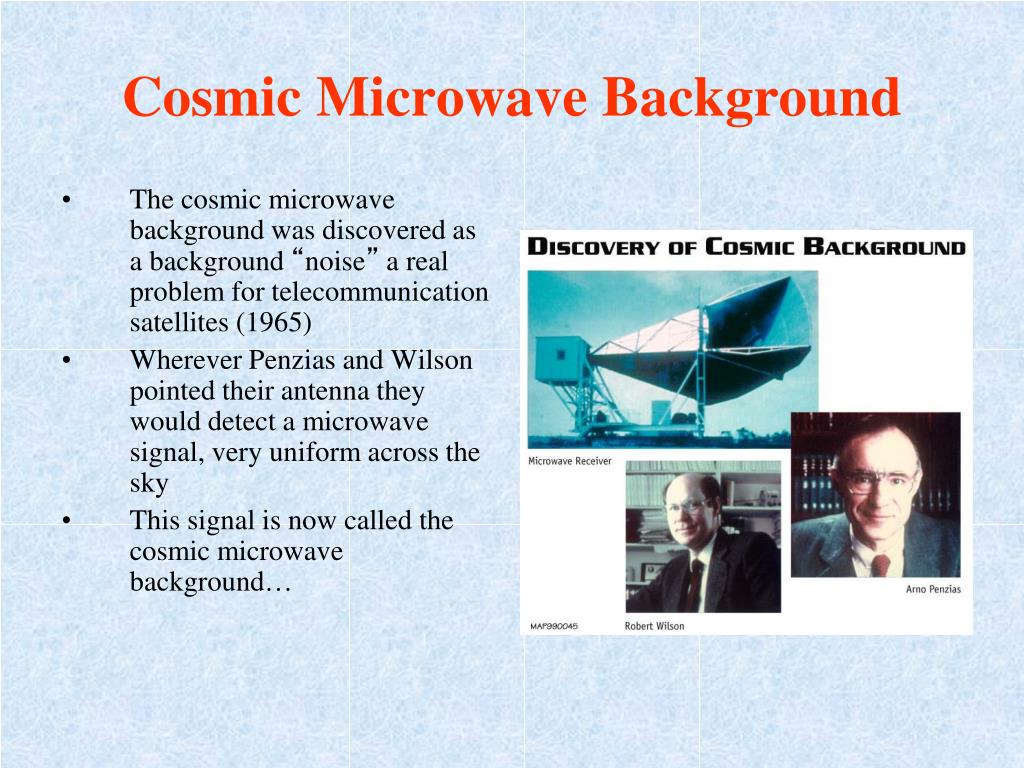 Cosmic Microwave Background

• The cosmic microwave background was discovered as a background “noise” a real problem for telecommunication satellites (1965)
• Wherever Penzias and Wilson pointed their antenna they would detect a microwave signal, very uniform across the sky
• This signal is now called the cosmic microwave background…

DISCOVERY OF COSMIC BACKGROUND

Microwave Receiver

Arno Penzias

MAP990045

Robert Wilson